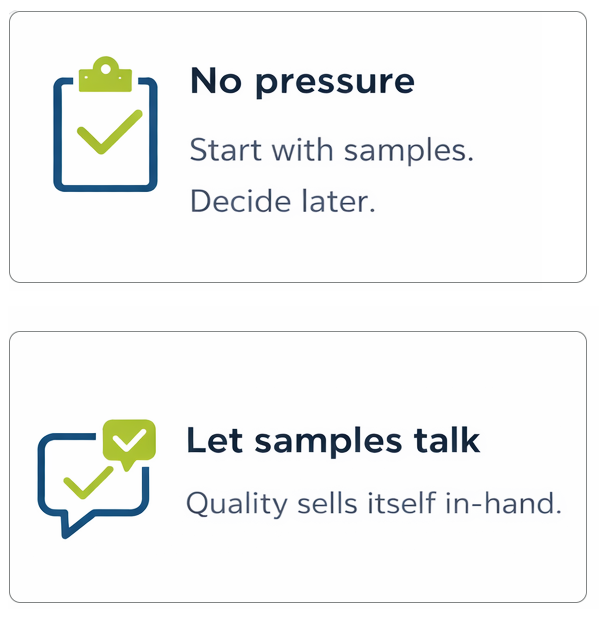 No pressure

Start with samples. Decide later.

Let samples talk

Quality sells itself in-hand.